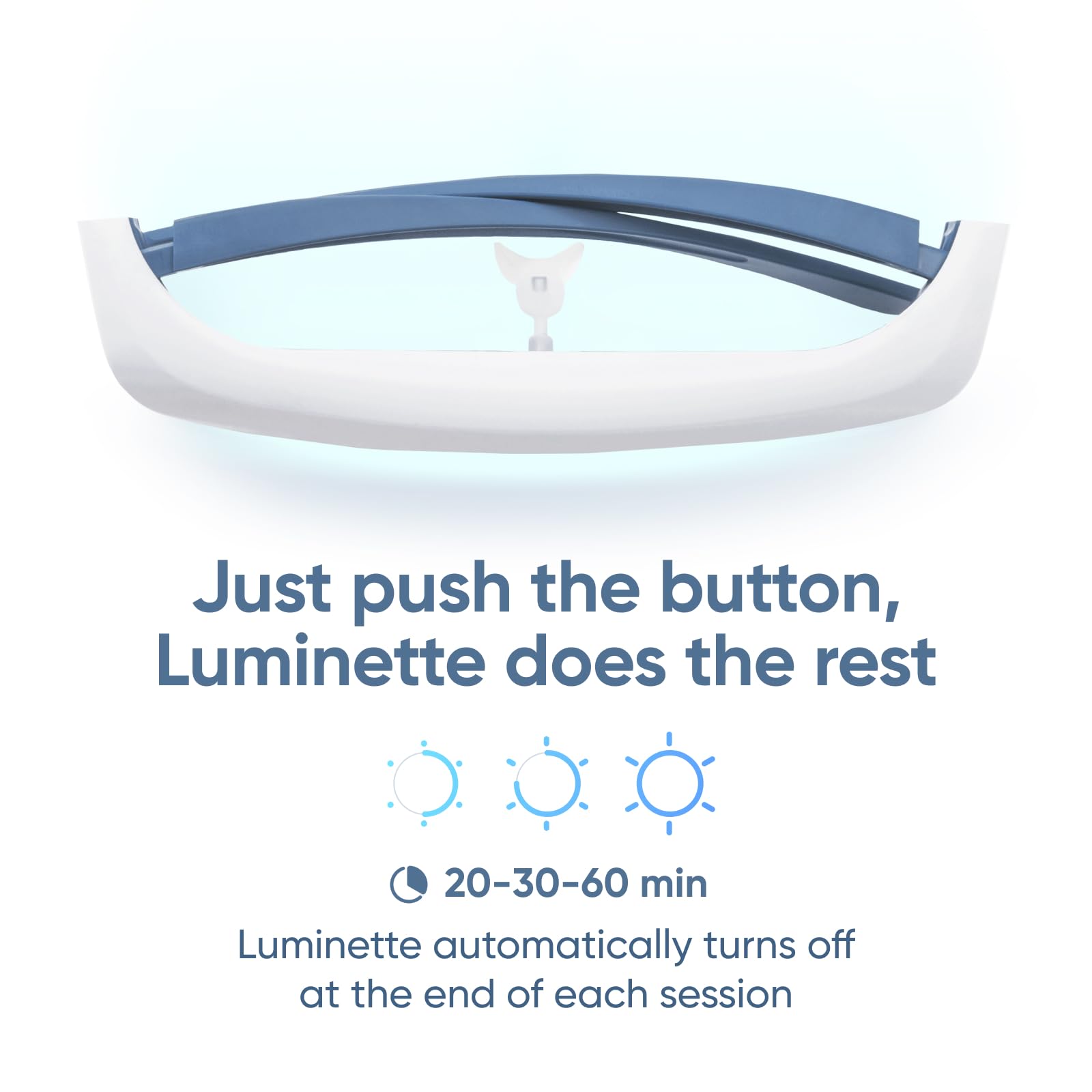 Just push the button, Luminette does the rest

20-30-60 min

Luminette automatically turns off at the end of each session